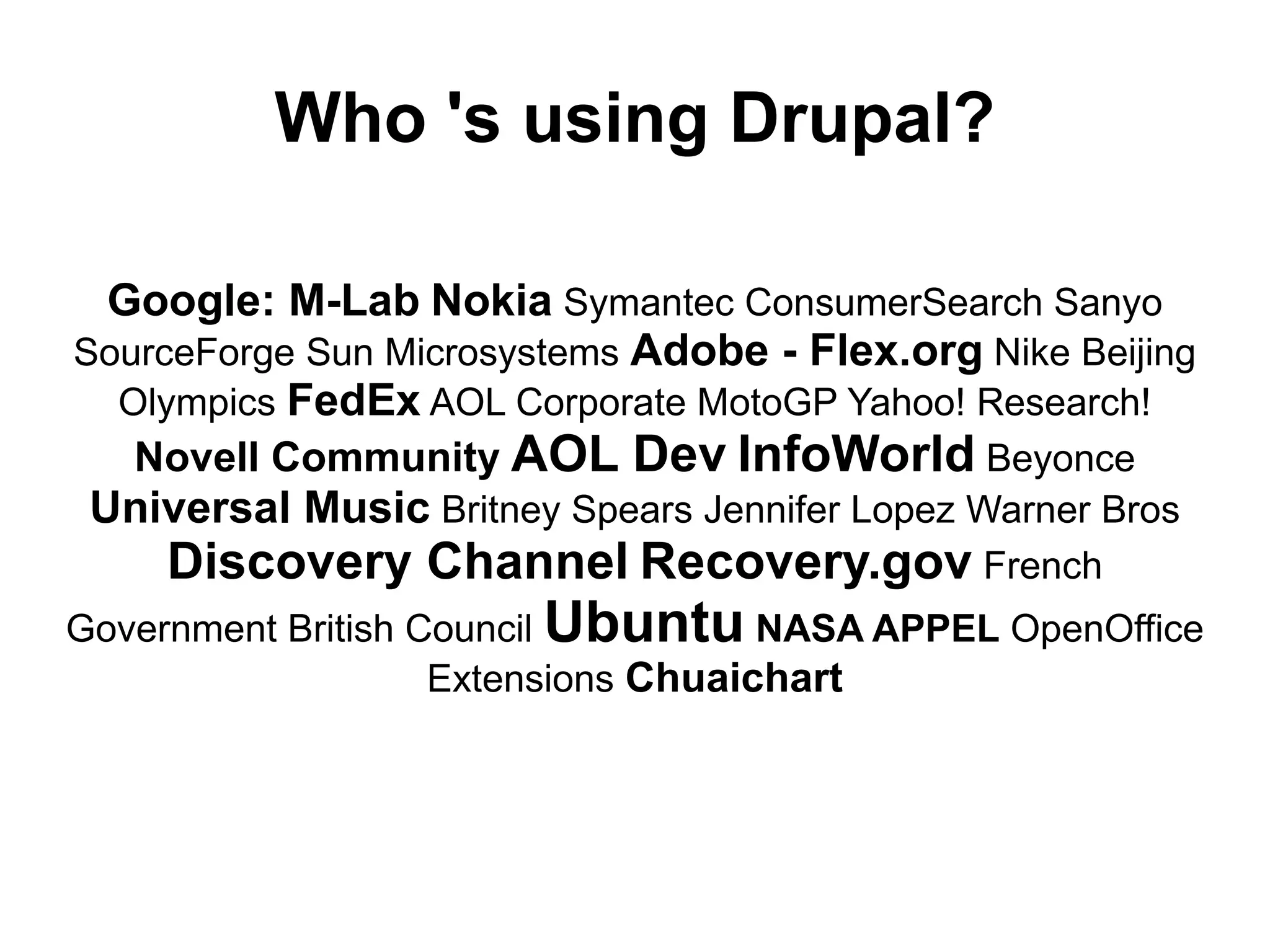 Who 's using Drupal?

Google: M-Lab Nokia Symantec ConsumerSearch Sanyo SourceForge Sun Microsystems Adobe - Flex.org Nike Beijing Olympics FedEx AOL Corporate MotoGP Yahoo! Research! Novell Community AOL Dev InfoWorld Beyonce Universal Music Britney Spears Jennifer Lopez Warner Bros Discovery Channel Recovery.gov French Government British Council Ubuntu NASA APPEL OpenOffice Extensions Chuaichart